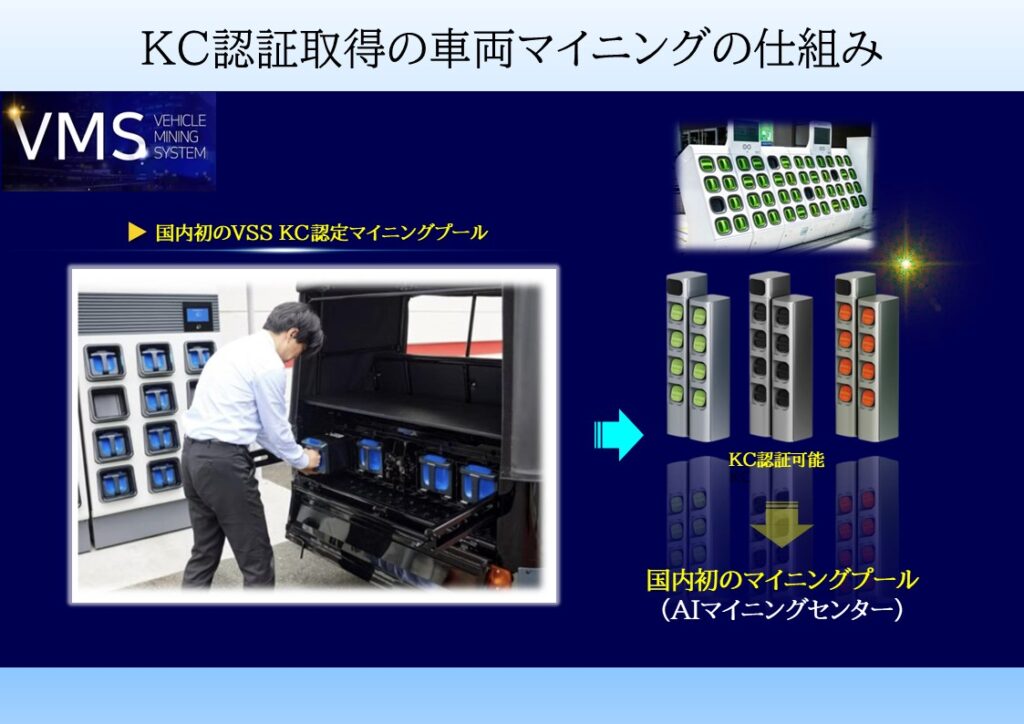 KC認証取得の車両マイニングの仕組み

VMS VEHICLE MINING SYSTEM

▶ 国内初のVSS KC認定マイニングプール

KC認証可能

国内初のマイニングプール
（AIマイニングセンター）